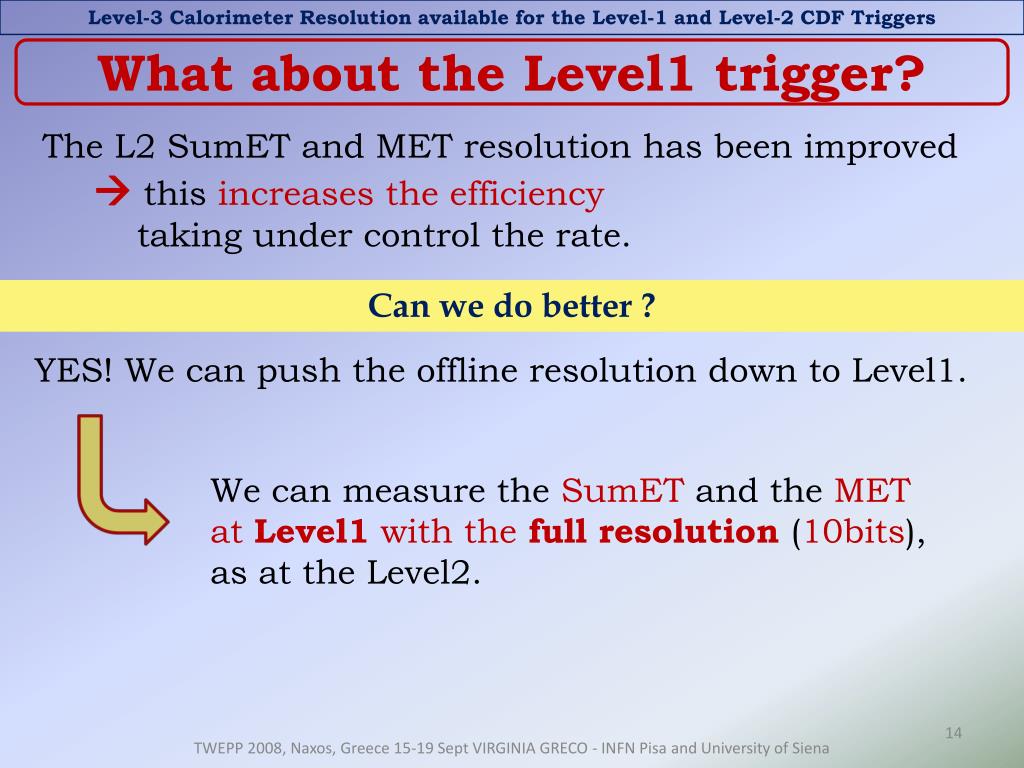 Level-3 Calorimeter Resolution available for the Level-1 and Level-2 CDF Triggers

What about the Level1 trigger?

The L2 SumET and MET resolution has been improved
→ this increases the efficiency taking under control the rate.

Can we do better ?

YES! We can push the offline resolution down to Level1.

We can measure the SumET and the MET at Level1 with the full resolution (10bits), as at the Level2.

14

TWEPP 2008, Naxos, Greece 15-19 Sept VIRGINIA GRECO - INFN Pisa and University of Siena